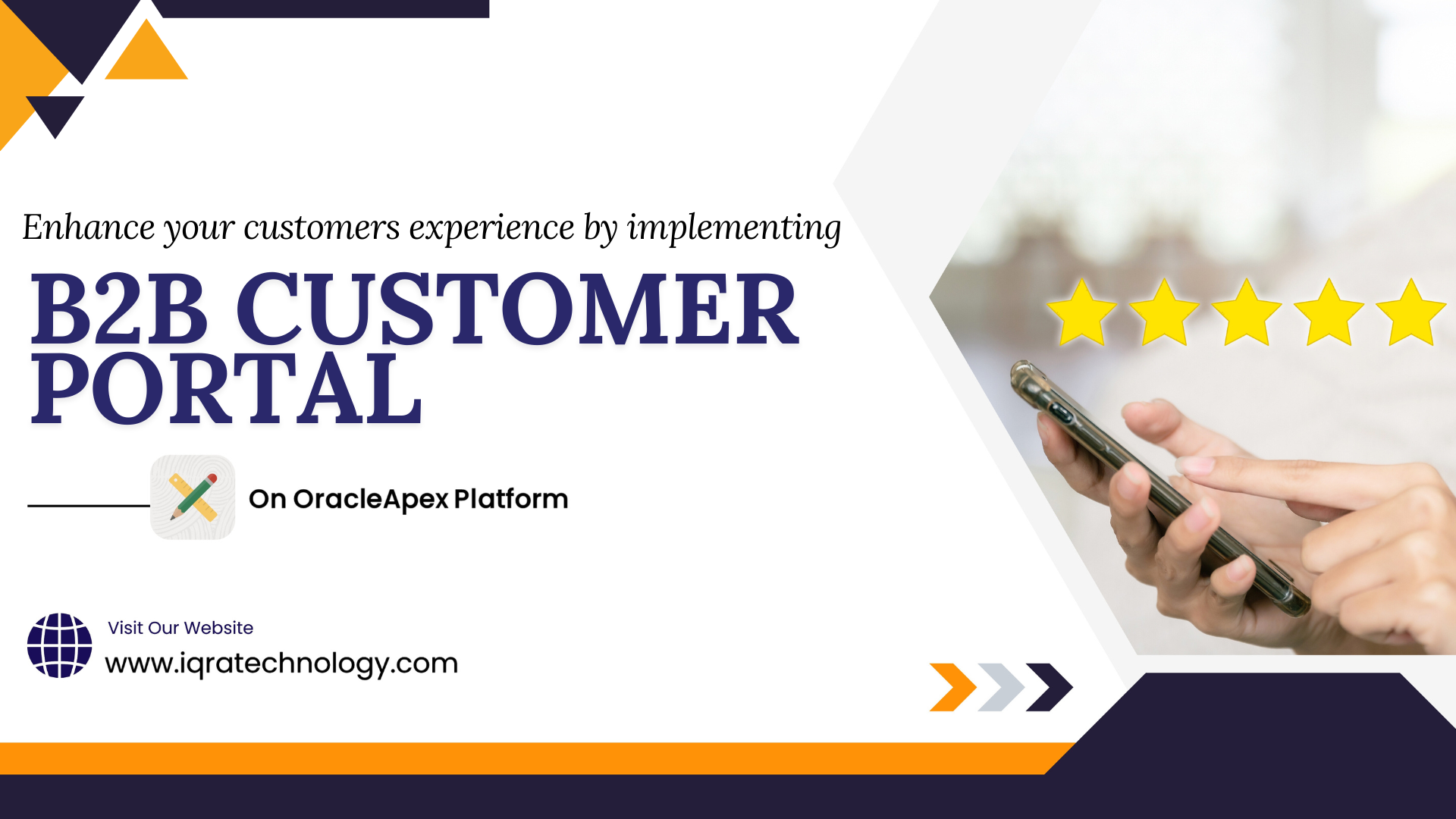 Enhance your customers experience by implementing

B2B CUSTOMER PORTAL

On OracleApex Platform

Visit Our Website
www.iqratechnology.com